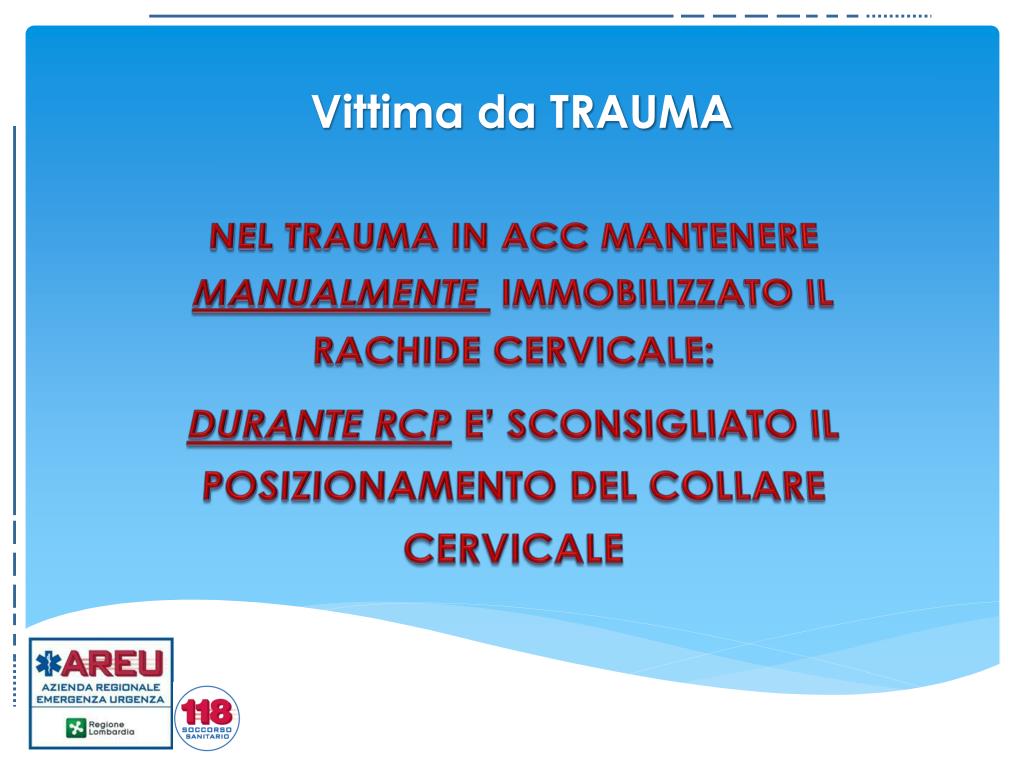 Vittima da TRAUMA

NEL TRAUMA IN ACC MANTENERE MANUALMENTE IMMOBILIZZATO IL RACHIDE CERVICALE:

DURANTE RCP E' SCONSIGLIATO IL POSIZIONAMENTO DEL COLLARE CERVICALE

AREU
AZIENDA REGIONALE EMERGENZA URGENZA
Regione Lombardia

118
SOCCORSO SANITARIO